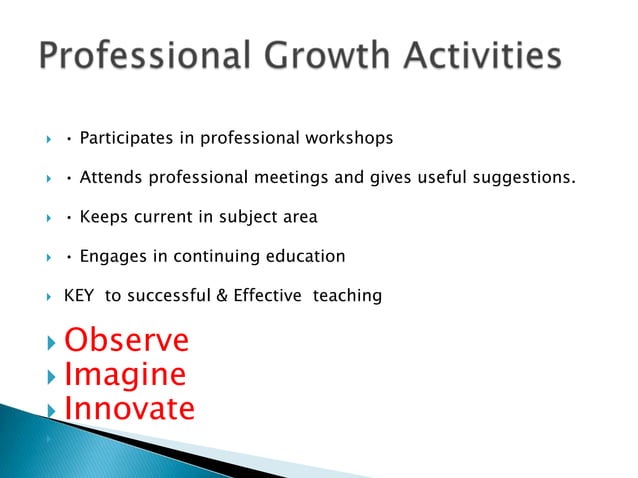 Professional Growth Activities

• Participates in professional workshops

• Attends professional meetings and gives useful suggestions.

• Keeps current in subject area

• Engages in continuing education

KEY to successful & Effective teaching

Observe
Imagine
Innovate